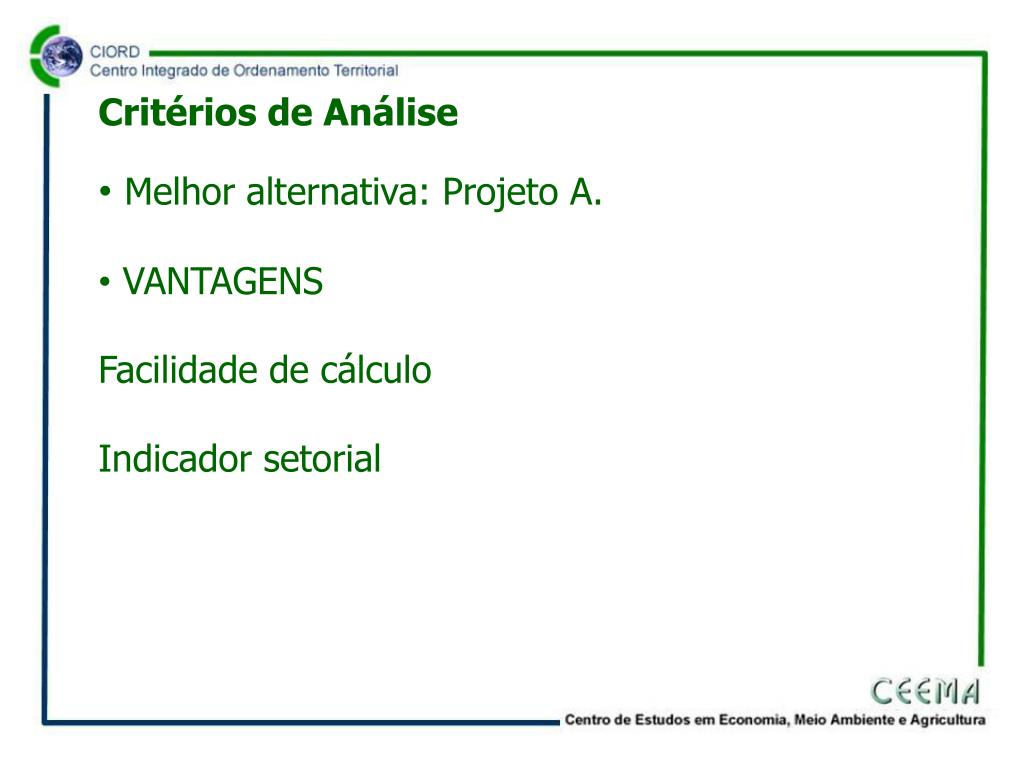 CIORD
Centro Integrado de Ordenamento Territorial

Critérios de Análise

• Melhor alternativa: Projeto A.

• VANTAGENS

Facilidade de cálculo

Indicador setorial

CEEMA
Centro de Estudos em Economia, Meio Ambiente e Agricultura